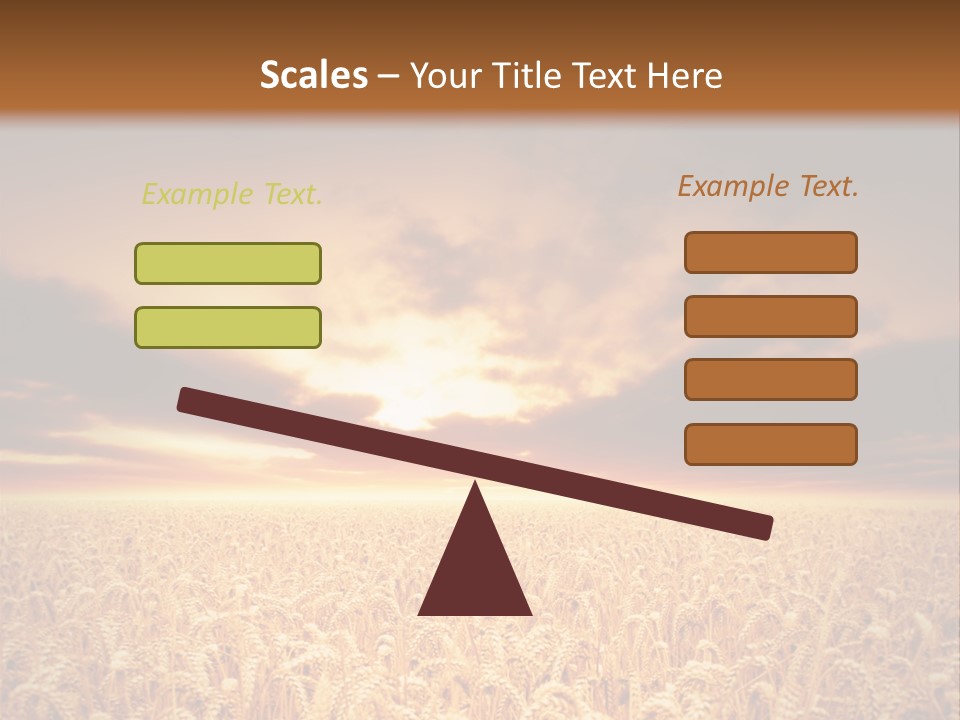 Scales – Your Title Text Here

Example Text.

Example Text.